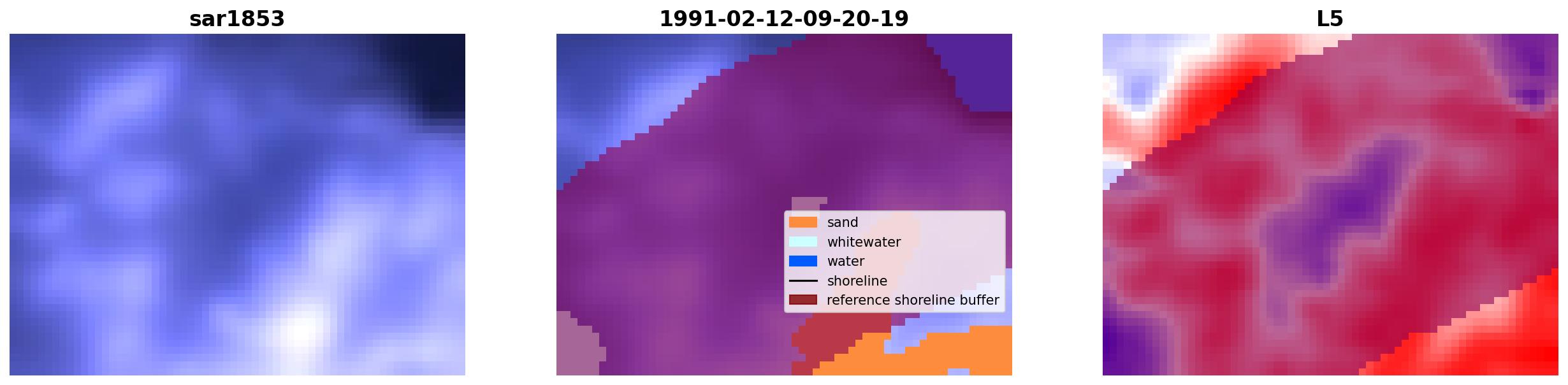 sar1853

1991-02-12-09-20-19

sand
whitewater
water
shoreline
reference shoreline buffer

L5